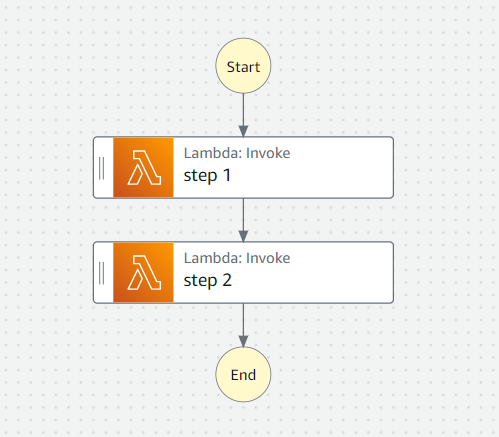 Start

Lambda: Invoke
step 1

Lambda: Invoke
step 2

End